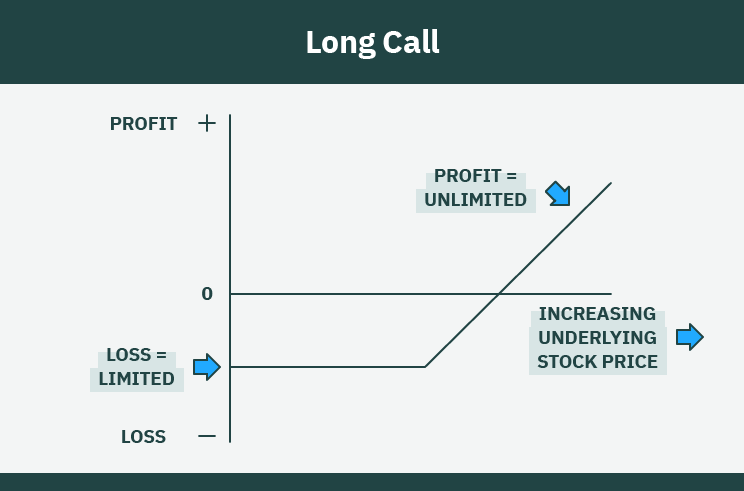 Long Call

PROFIT +

PROFIT = UNLIMITED

0

INCREASING UNDERLYING STOCK PRICE

LOSS = LIMITED

LOSS −